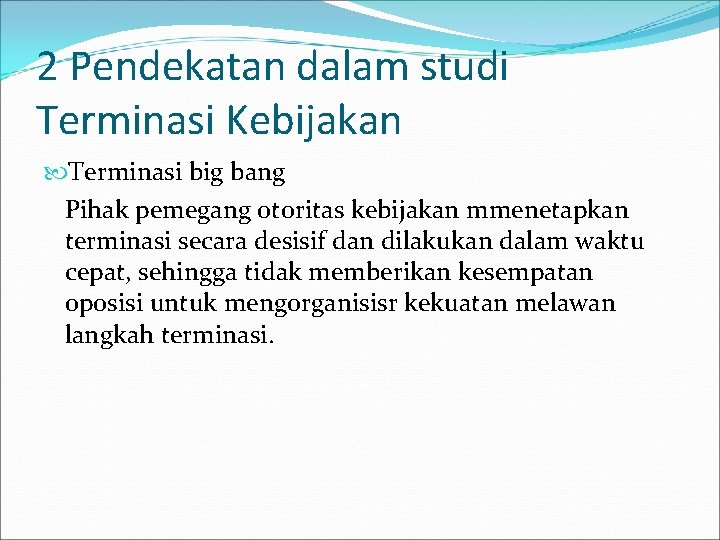 2 Pendekatan dalam studi Terminasi Kebijakan

Terminasi big bang

Pihak pemegang otoritas kebijakan mmenetapkan terminasi secara desisif dan dilakukan dalam waktu cepat, sehingga tidak memberikan kesempatan oposisi untuk mengorganisisr kekuatan melawan langkah terminasi.